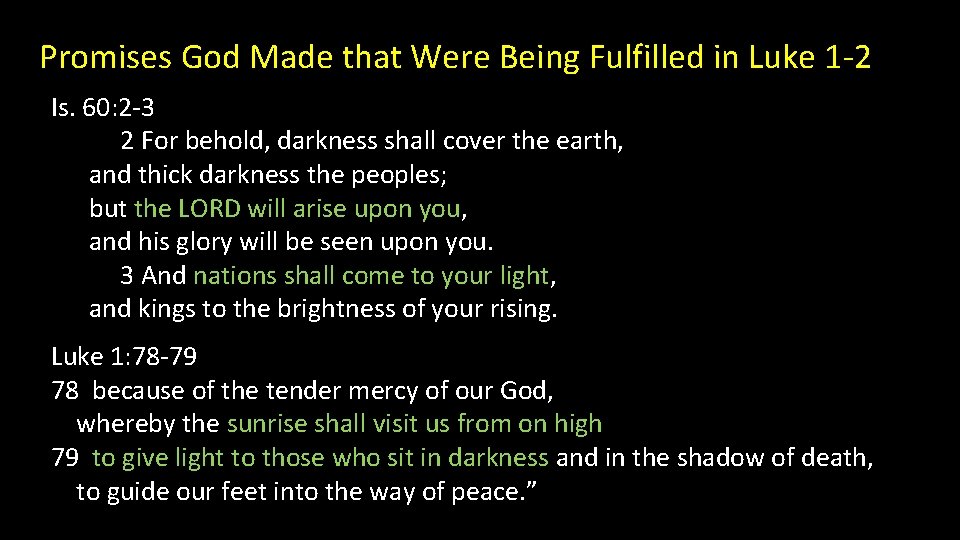 Promises God Made that Were Being Fulfilled in Luke 1-2

Is. 60:2-3
2 For behold, darkness shall cover the earth,
and thick darkness the peoples;
but the LORD will arise upon you,
and his glory will be seen upon you.
3 And nations shall come to your light,
and kings to the brightness of your rising.

Luke 1:78-79
78 because of the tender mercy of our God,
whereby the sunrise shall visit us from on high
79 to give light to those who sit in darkness and in the shadow of death,
to guide our feet into the way of peace.”